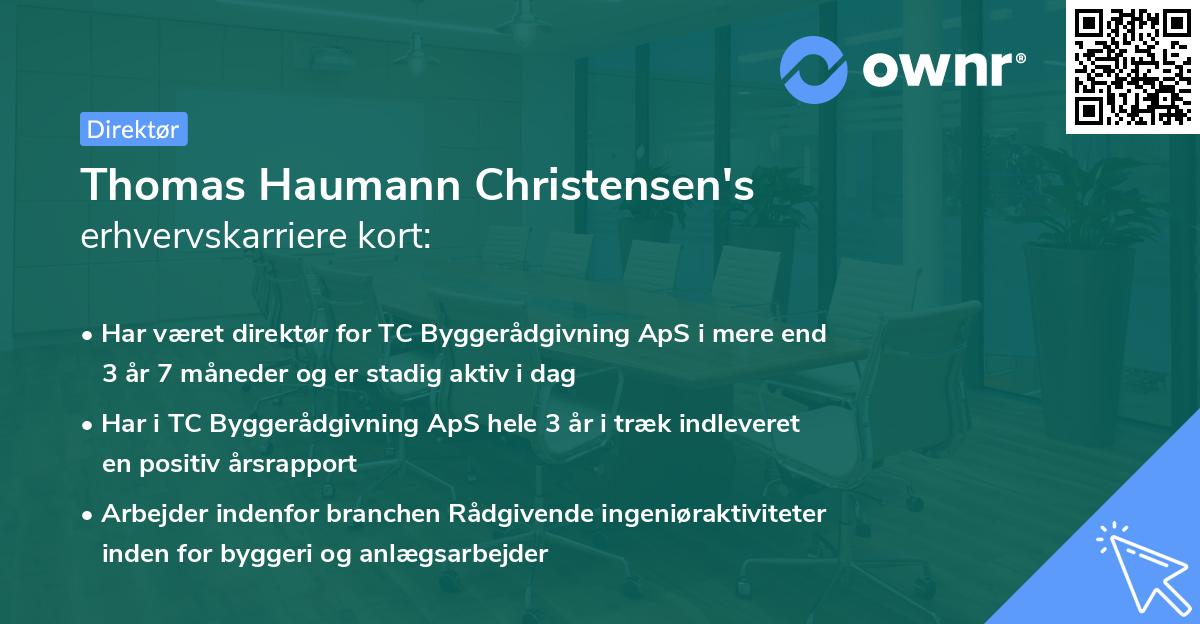 ownr®

Direktør

Thomas Haumann Christensen's erhvervskarriere kort:

• Har været direktør for TC Byggerådgivning ApS i mere end 3 år 7 måneder og er stadig aktiv i dag

• Har i TC Byggerådgivning ApS hele 3 år i træk indleveret en positiv årsrapport

• Arbejder indenfor branchen Rådgivende ingeniøraktiviteter inden for byggeri og anlægsarbejder